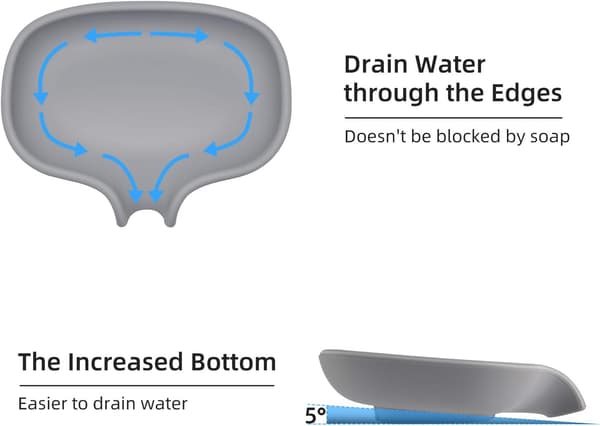 Drain Water through the Edges

Doesn't be blocked by soap

The Increased Bottom

Easier to drain water

5°